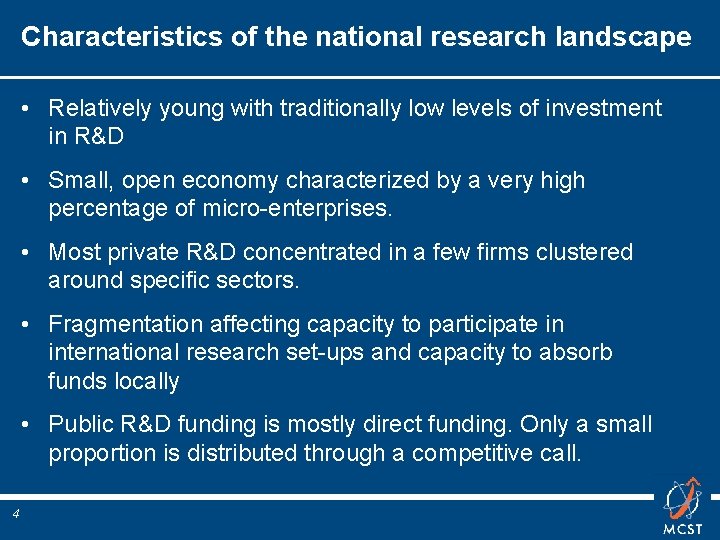 Characteristics of the national research landscape

• Relatively young with traditionally low levels of investment in R&D

• Small, open economy characterized by a very high percentage of micro-enterprises.

• Most private R&D concentrated in a few firms clustered around specific sectors.

• Fragmentation affecting capacity to participate in international research set-ups and capacity to absorb funds locally

• Public R&D funding is mostly direct funding. Only a small proportion is distributed through a competitive call.

4

MCST